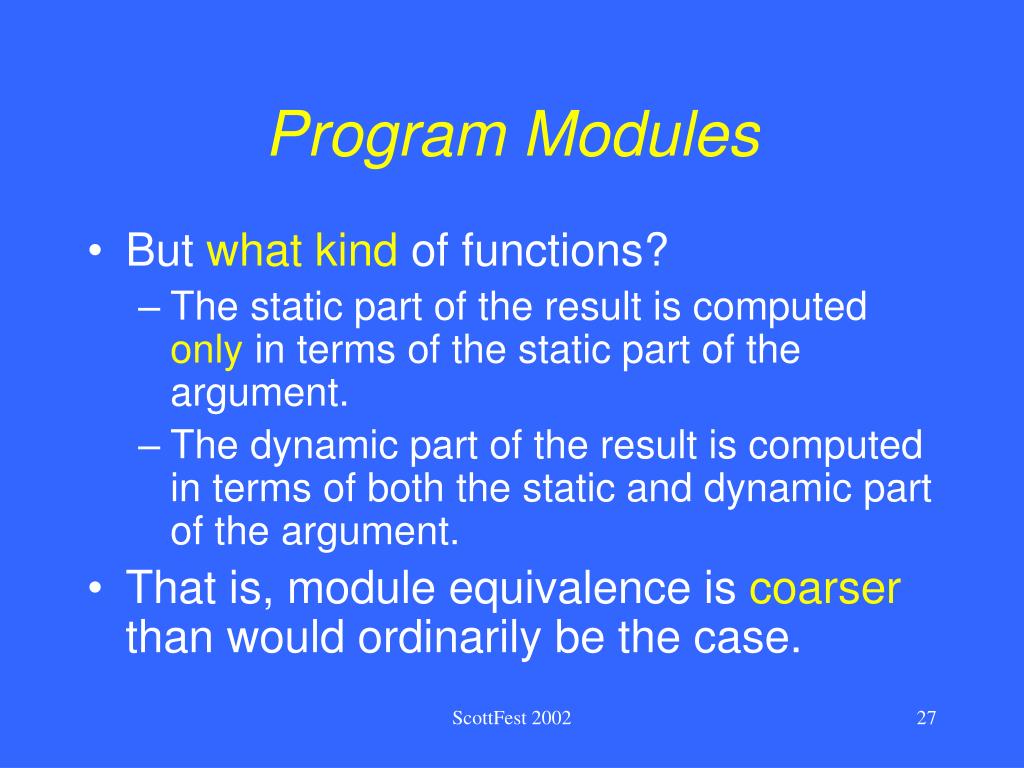 Program Modules

• But what kind of functions?
– The static part of the result is computed only in terms of the static part of the argument.
– The dynamic part of the result is computed in terms of both the static and dynamic part of the argument.
• That is, module equivalence is coarser than would ordinarily be the case.

ScottFest 2002

27